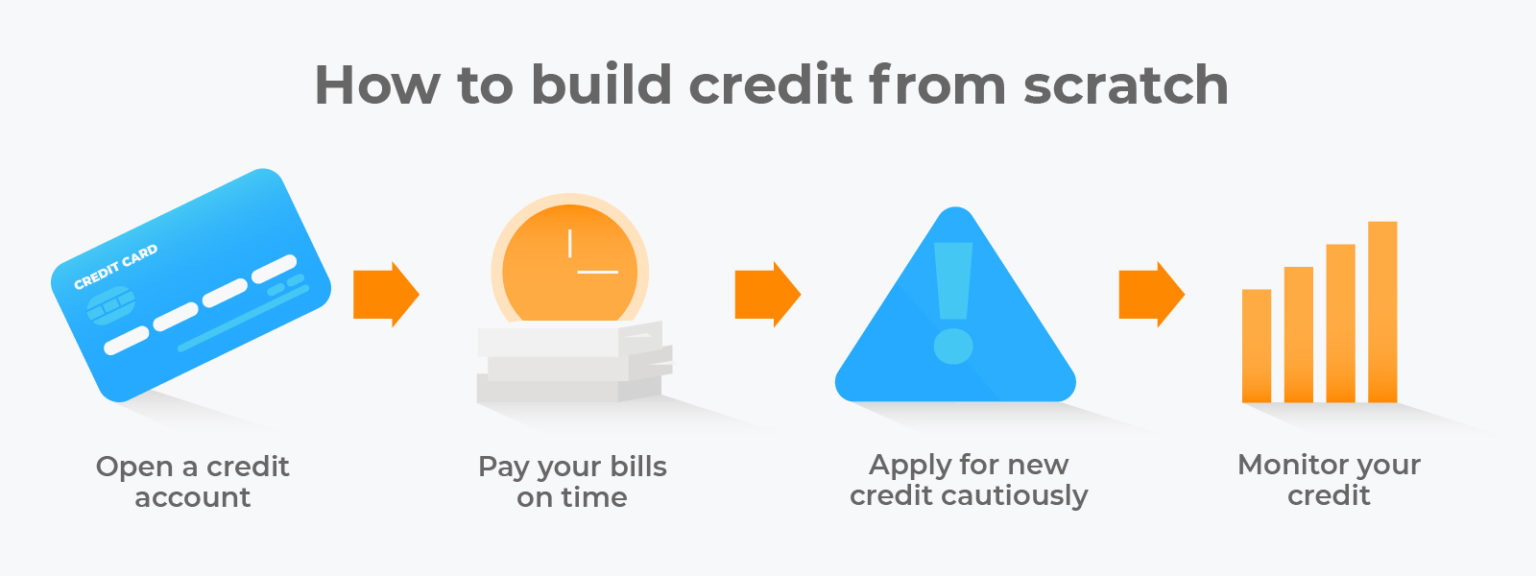 How to build credit from scratch

CREDIT CARD

Open a credit account

Pay your bills on time

Apply for new credit cautiously

Monitor your credit